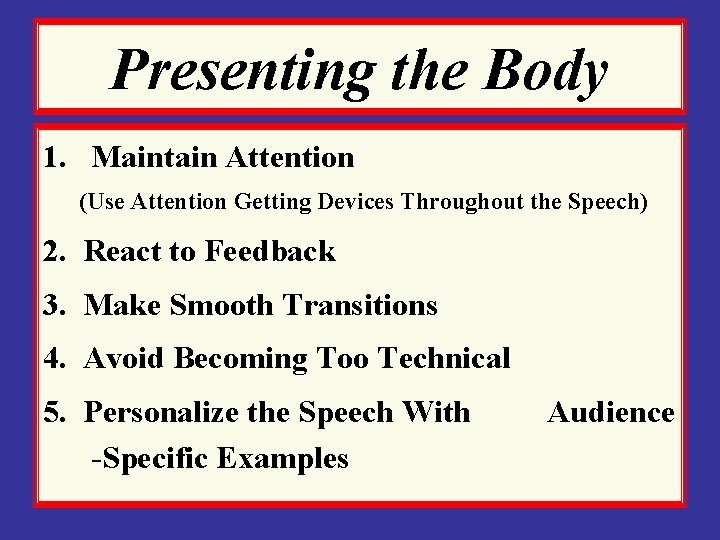 Presenting the Body

1. Maintain Attention
(Use Attention Getting Devices Throughout the Speech)

2. React to Feedback

3. Make Smooth Transitions

4. Avoid Becoming Too Technical

5. Personalize the Speech With Audience -Specific Examples